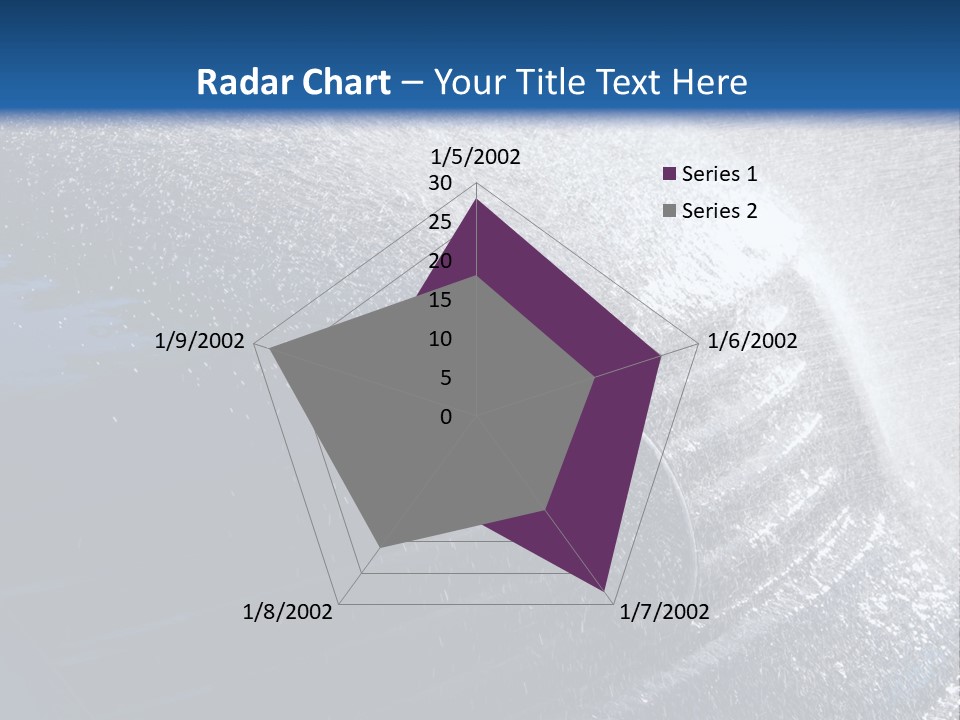 Radar Chart – Your Title Text Here

1/5/2002
30
25
20
15
10
5
0
1/6/2002
1/7/2002
1/8/2002
1/9/2002

Series 1
Series 2